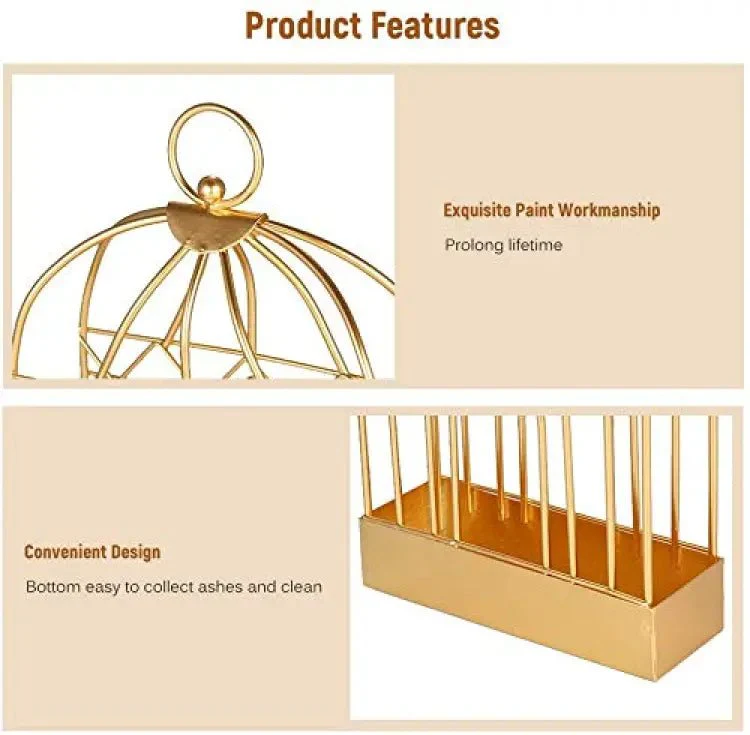 Product Features

Exquisite Paint Workmanship

Prolong lifetime

Convenient Design

Bottom easy to collect ashes and clean